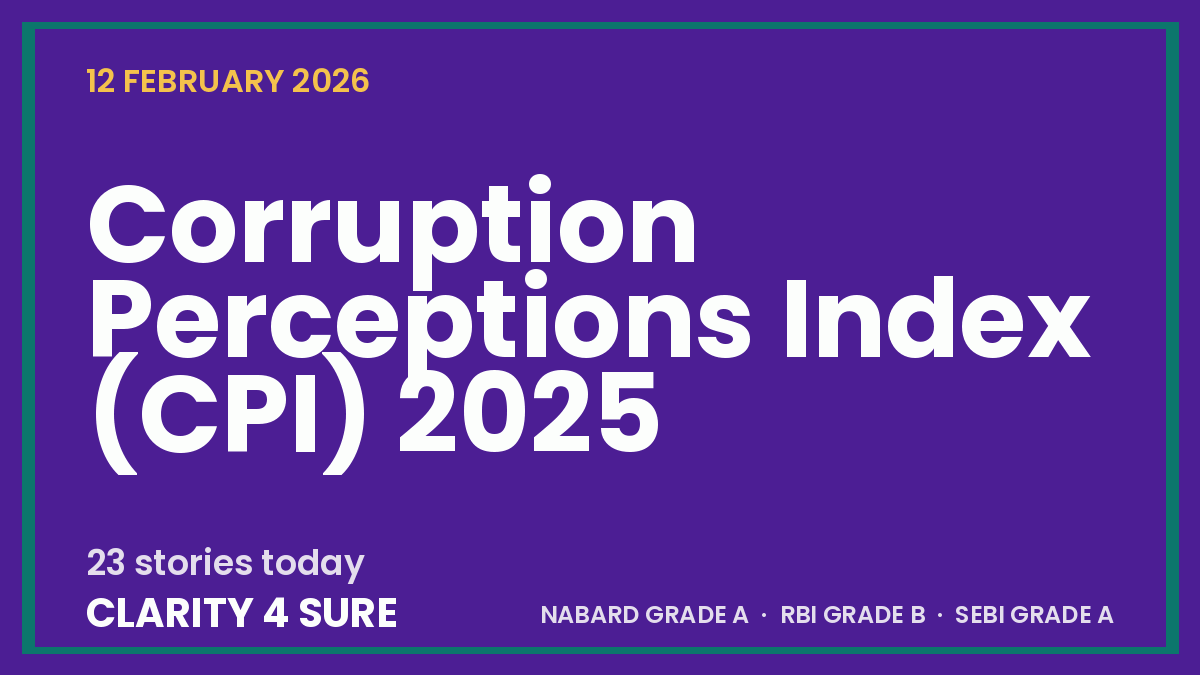 12 FEBRUARY 2026

Corruption Perceptions Index (CPI) 2025

23 stories today

CLARITY 4 SURE

NABARD GRADE A · RBI GRADE B · SEBI GRADE A